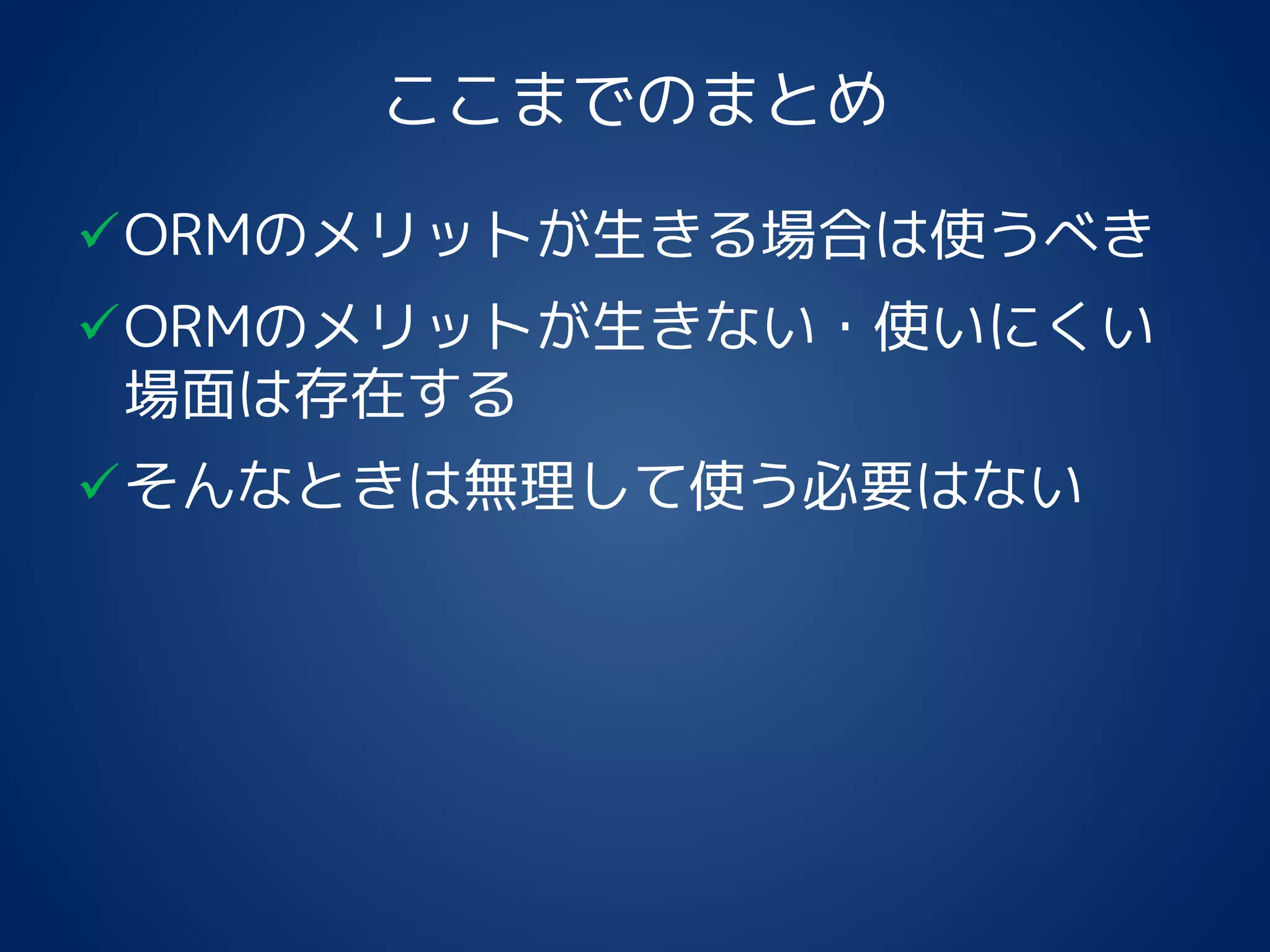 ここまでのまとめ

✓ORMのメリットが生きる場合は使うべき

✓ORMのメリットが生きない・使いにくい場面は存在する

✓そんなときは無理して使う必要はない